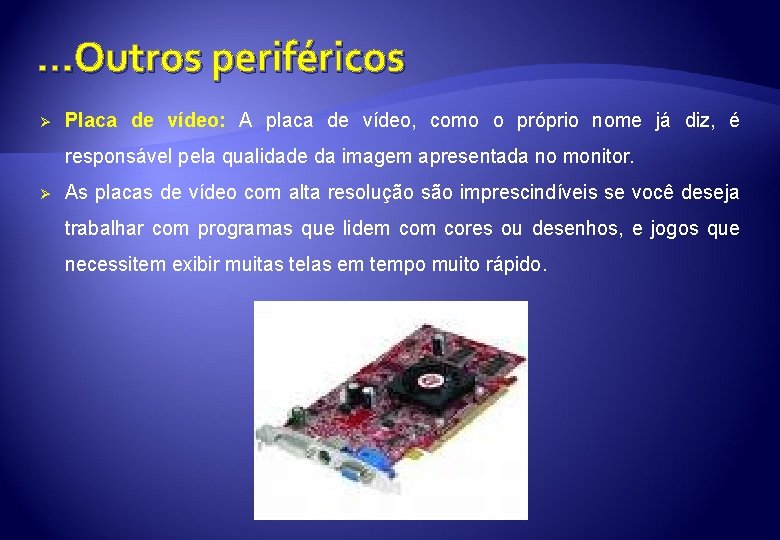 ...Outros periféricos

➢ Placa de vídeo: A placa de vídeo, como o próprio nome já diz, é responsável pela qualidade da imagem apresentada no monitor.

➢ As placas de vídeo com alta resolução são imprescindíveis se você deseja trabalhar com programas que lidem com cores ou desenhos, e jogos que necessitem exibir muitas telas em tempo muito rápido.